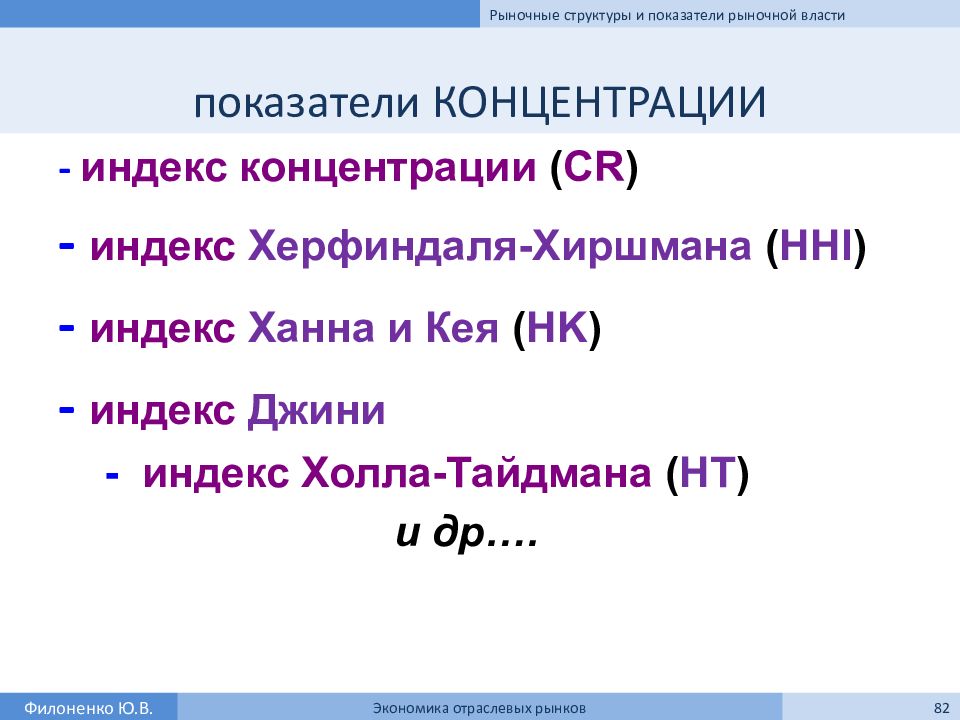 Рыночные структуры и показатели рыночной власти

показатели КОНЦЕНТРАЦИИ

- индекс концентрации (CR)

- индекс Херфиндаля-Хиршмана (HHI)

- индекс Ханна и Кея (HK)

- индекс Джини

- индекс Холла-Тайдмана (HT)

и др….

Филоненко Ю.В.

Экономика отраслевых рынков

82